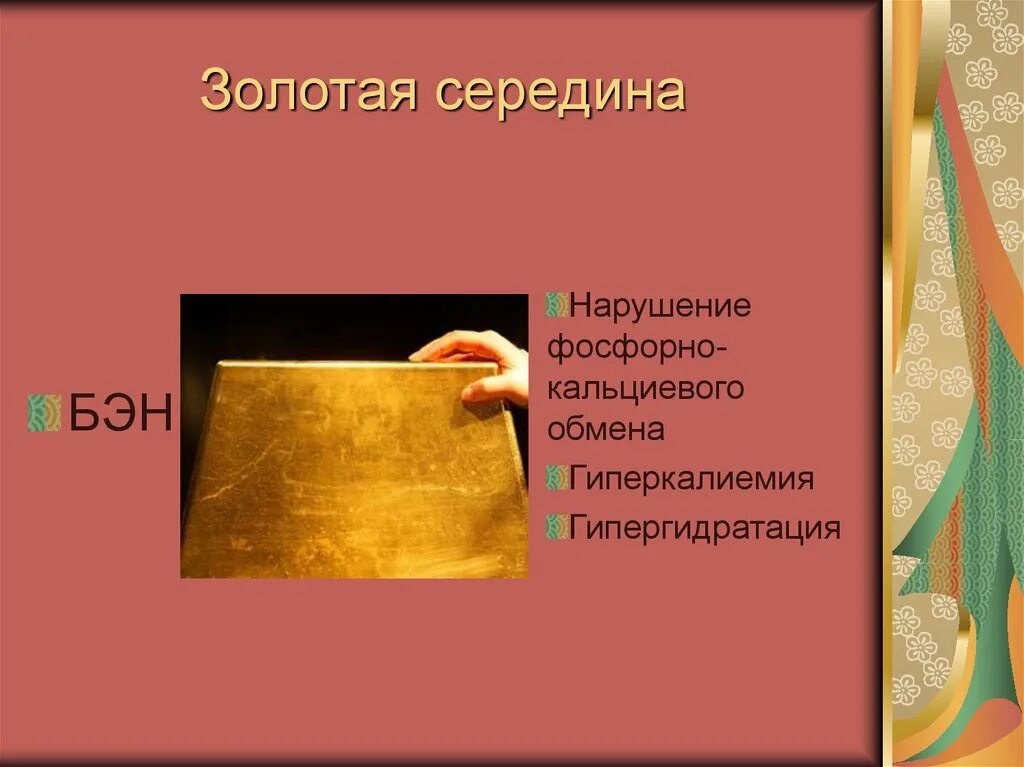 Золотая середина

БЭН

Нарушение фосфорно-кальциевого обмена

Гиперкалиемия

Гипергидратация